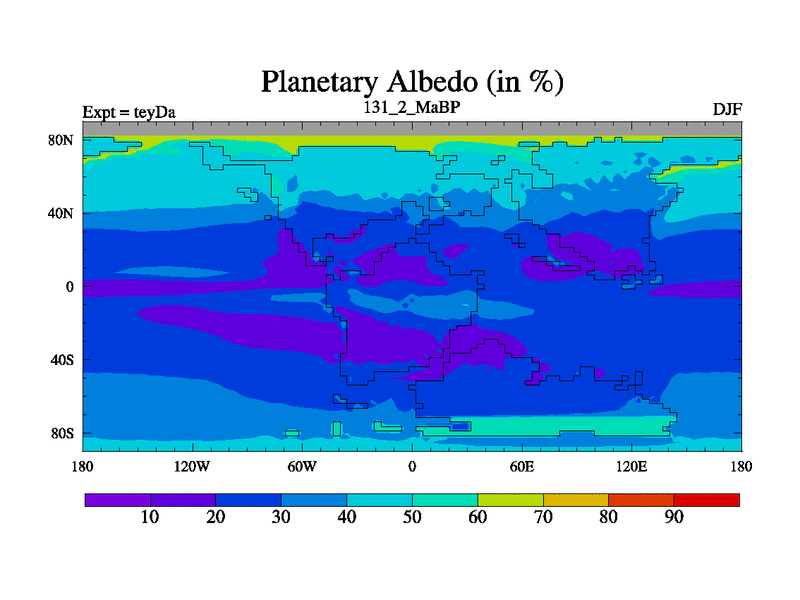 Planetary Albedo (in %)

Expt = teyDa

131_2_MaBP

DJF

80N
40N
0
40S
80S

180 120W 60W 0 60E 120E 180

10 20 30 40 50 60 70 80 90